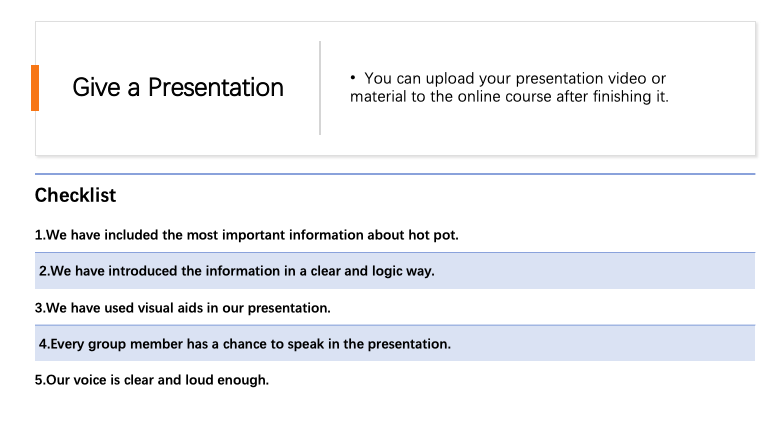 Give a Presentation

• You can upload your presentation video or material to the online course after finishing it.

Checklist

1.We have included the most important information about hot pot.

2.We have introduced the information in a clear and logic way.

3.We have used visual aids in our presentation.

4.Every group member has a chance to speak in the presentation.

5.Our voice is clear and loud enough.